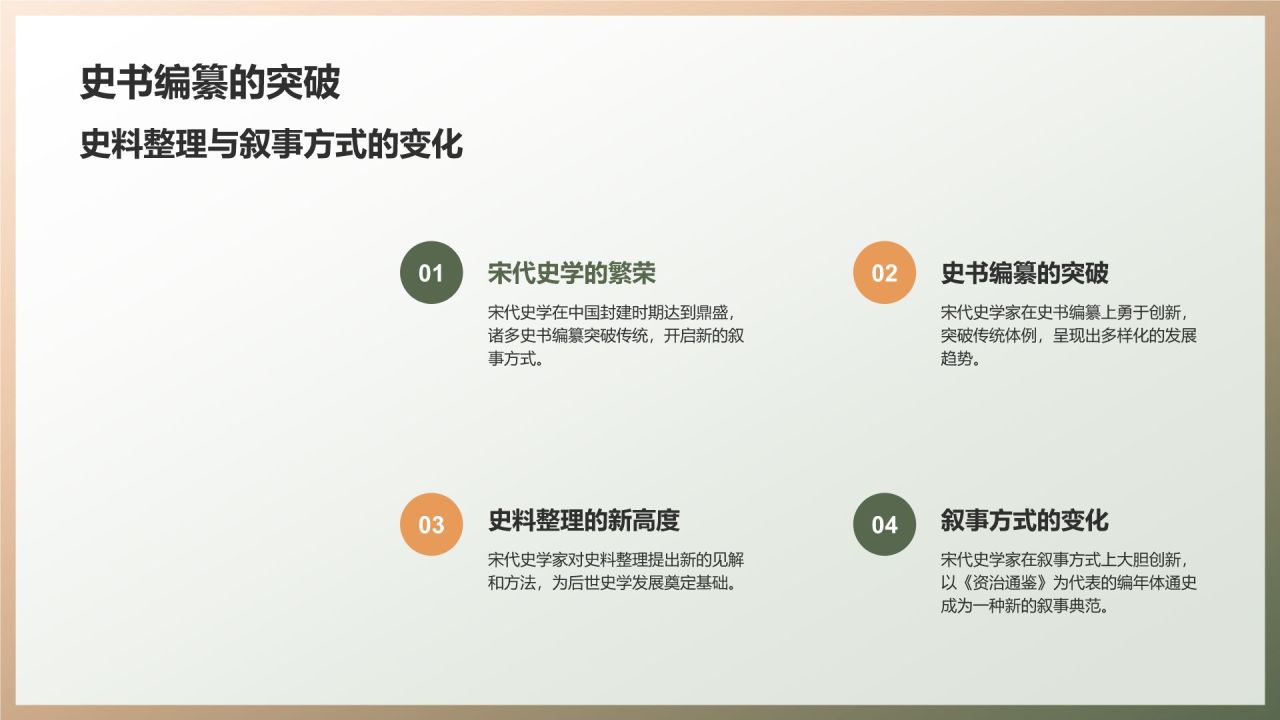 史书编纂的突破

史料整理与叙事方式的变化

01

宋代史学的繁荣

宋代史学在中国封建时期达到鼎盛，诸多史书编纂突破传统，开启新的叙事方式。

02

史书编纂的突破

宋代史学家在史书编纂上勇于创新，突破传统体例，呈现出多样化的发展趋势。

03

史料整理的新高度

宋代史学家对史料整理提出新的见解和方法，为后世史学发展奠定基础。

04

叙事方式的变化

宋代史学家在叙事方式上大胆创新，以《资治通鉴》为代表的编年体通史成为一种新的叙事典范。